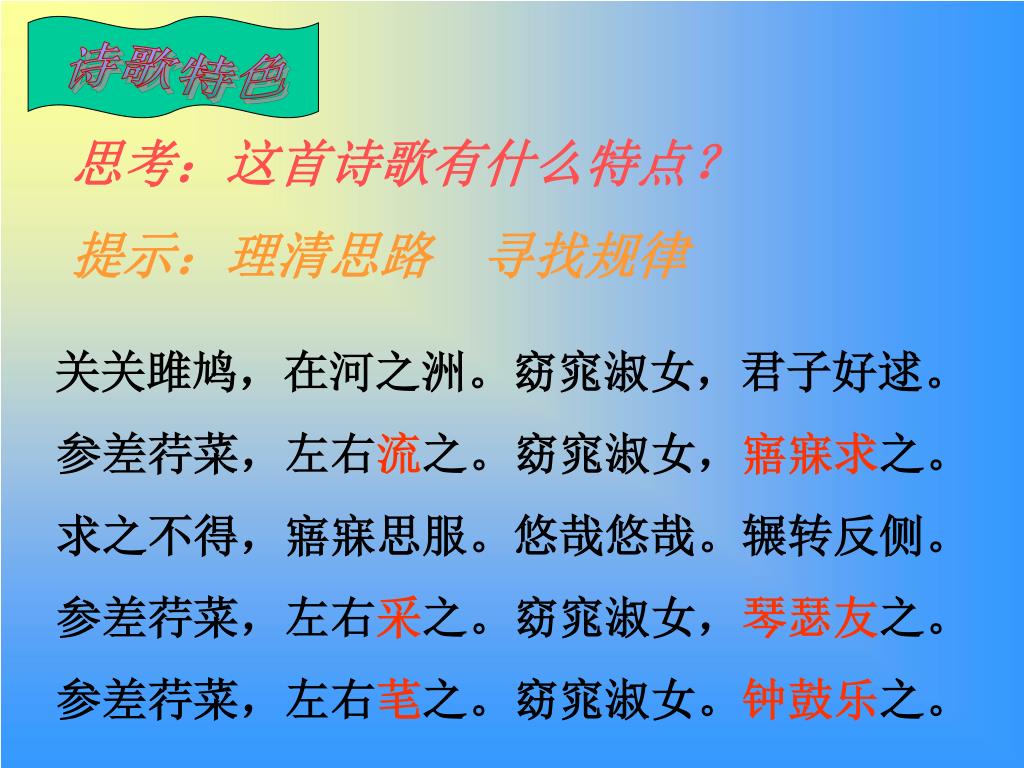 诗歌特色

思考：这首诗歌有什么特点？

提示：理清思路　寻找规律

关关雎鸠，在河之洲。窈窕淑女，君子好逑。

参差荇菜，左右流之。窈窕淑女，寤寐求之。

求之不得，寤寐思服。悠哉悠哉。辗转反侧。

参差荇菜，左右采之。窈窕淑女，琴瑟友之。

参差荇菜，左右芼之。窈窕淑女。钟鼓乐之。